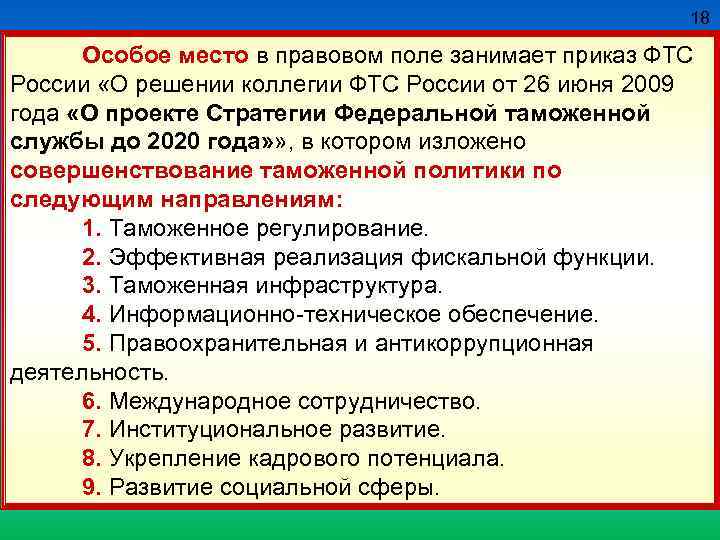 18

Особое место в правовом поле занимает приказ ФТС России «О решении коллегии ФТС России от 26 июня 2009 года «О проекте Стратегии Федеральной таможенной службы до 2020 года»», в котором изложено совершенствование таможенной политики по следующим направлениям:

1. Таможенное регулирование.
2. Эффективная реализация фискальной функции.
3. Таможенная инфраструктура.
4. Информационно-техническое обеспечение.
5. Правоохранительная и антикоррупционная деятельность.
6. Международное сотрудничество.
7. Институциональное развитие.
8. Укрепление кадрового потенциала.
9. Развитие социальной сферы.